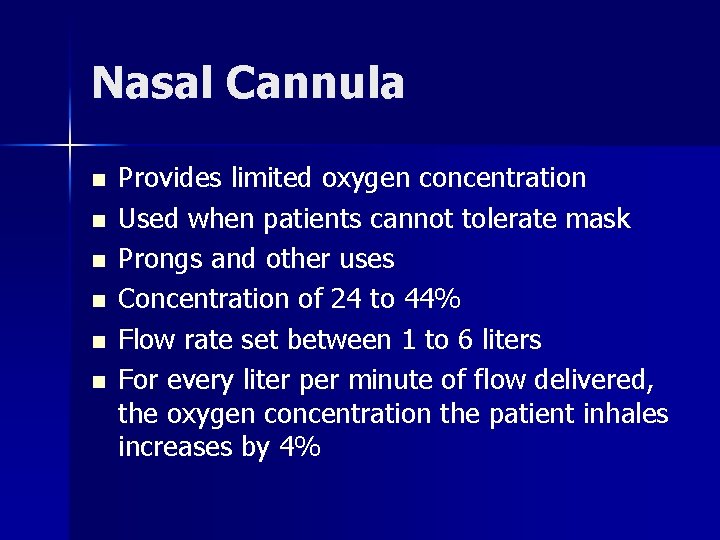 Nasal Cannula

- Provides limited oxygen concentration
- Used when patients cannot tolerate mask
- Prongs and other uses
- Concentration of 24 to 44%
- Flow rate set between 1 to 6 liters
- For every liter per minute of flow delivered, the oxygen concentration the patient inhales increases by 4%